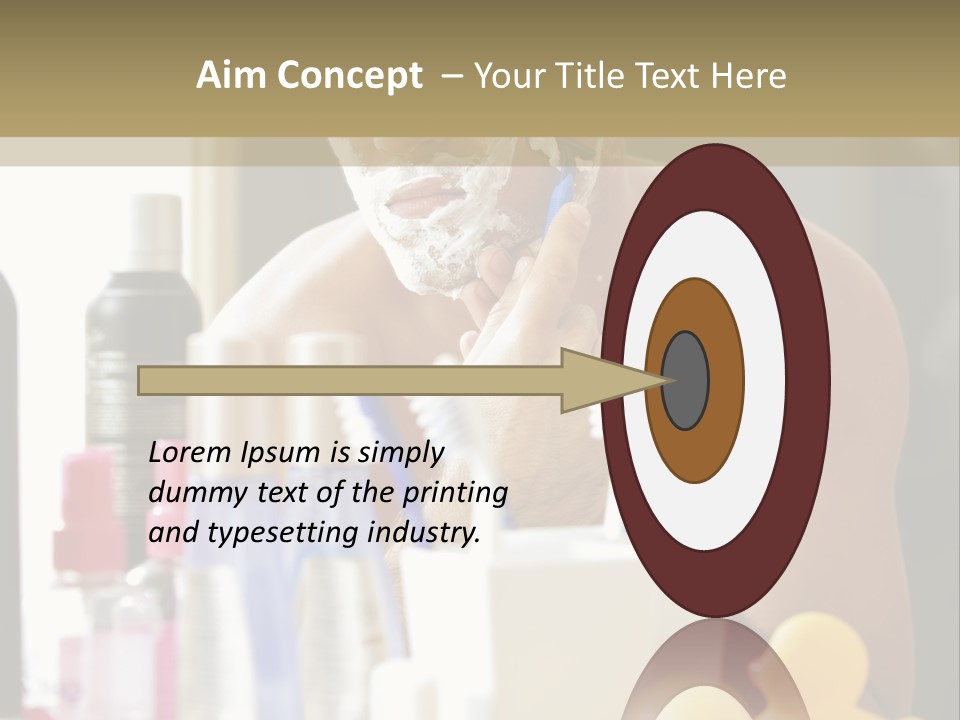 Aim Concept – Your Title Text Here

Lorem Ipsum is simply dummy text of the printing and typesetting industry.